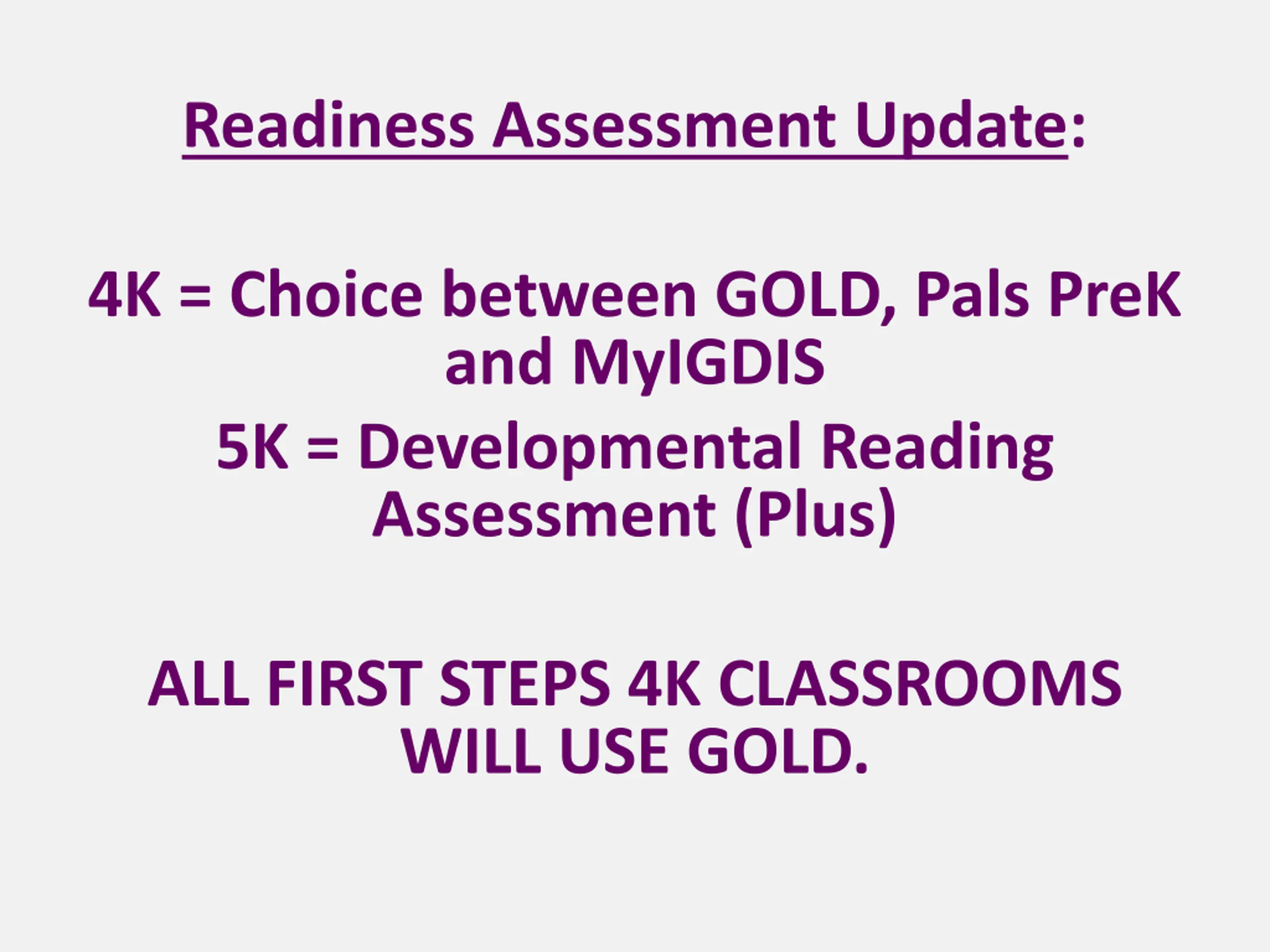 Readiness Assessment Update:

4K = Choice between GOLD, Pals PreK and MyIGDIS

5K = Developmental Reading Assessment (Plus)

ALL FIRST STEPS 4K CLASSROOMS WILL USE GOLD.